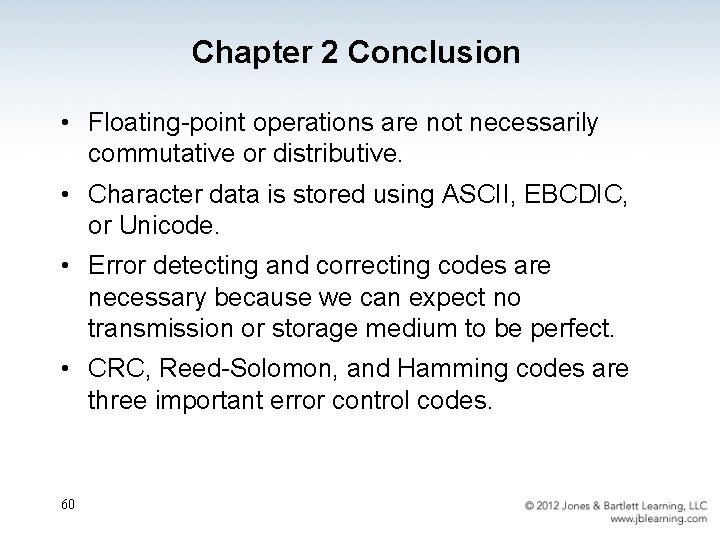 Chapter 2 Conclusion

• Floating-point operations are not necessarily commutative or distributive.

• Character data is stored using ASCII, EBCDIC, or Unicode.

• Error detecting and correcting codes are necessary because we can expect no transmission or storage medium to be perfect.

• CRC, Reed-Solomon, and Hamming codes are three important error control codes.

60

© 2012 Jones & Bartlett Learning, LLC
www.jblearning.com